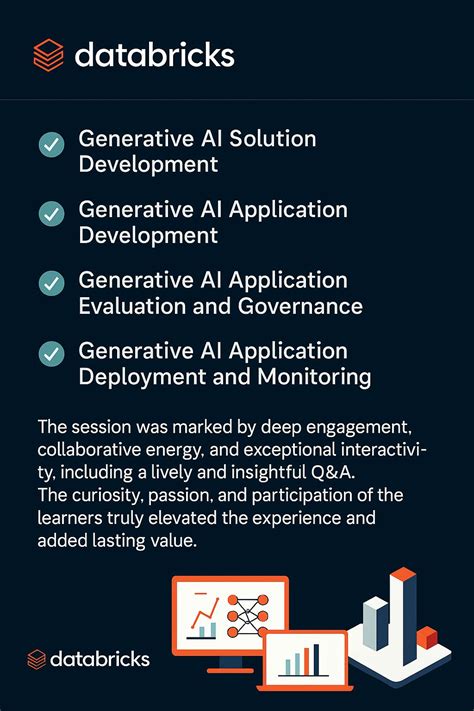 databricks

Generative AI Solution Development

Generative AI Application Development

Generative AI Application Evaluation and Governance

Generative AI Application Deployment and Monitoring

The session was marked by deep engagement, collaborative energy, and exceptional interactivity, including a lively and insightful Q&A.
The curiosity, passion, and participation of the learners truly elevated the experience and added lasting value.

databricks